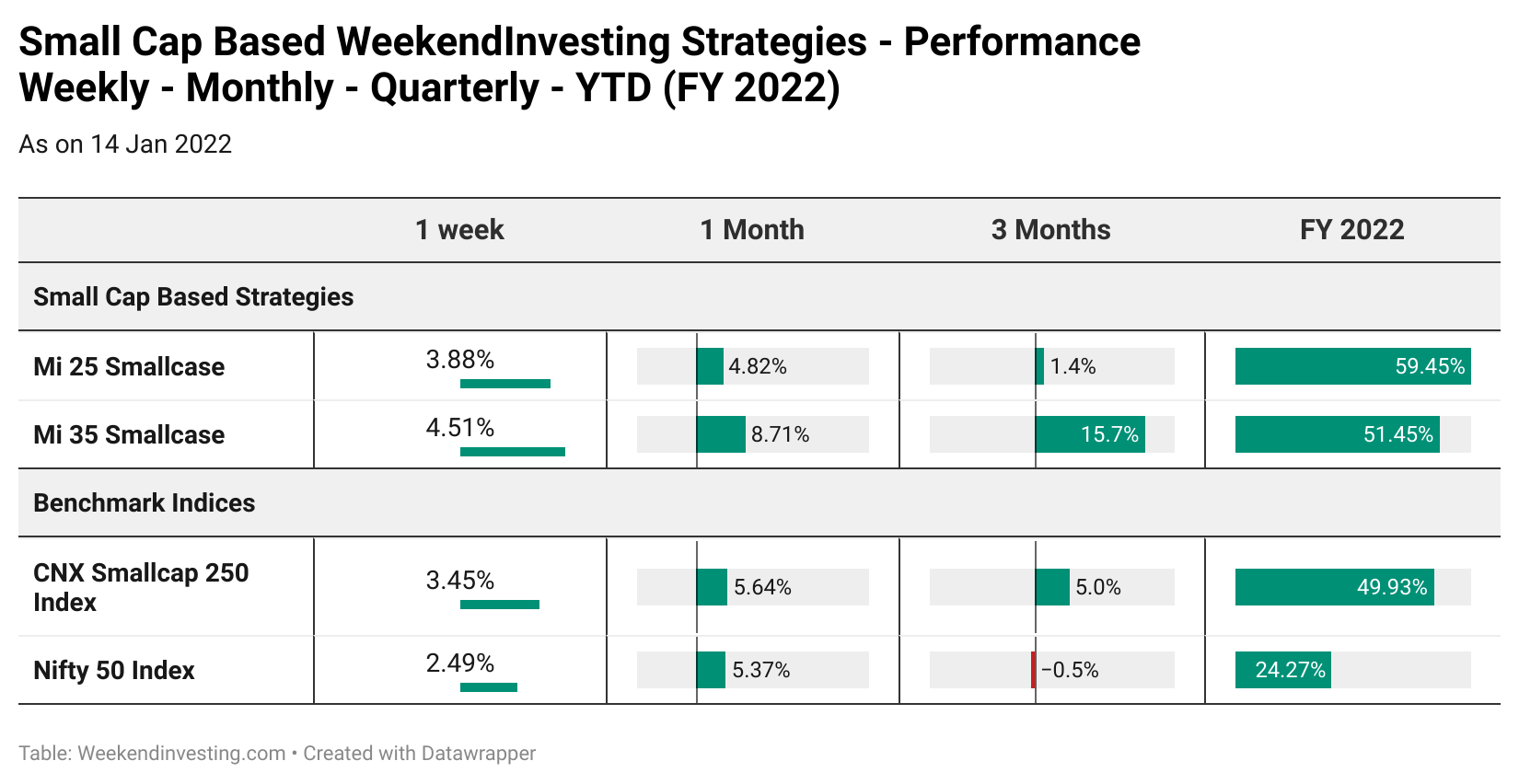 Small Cap Based WeekendInvesting Strategies - Performance Weekly - Monthly - Quarterly - YTD (FY 2022)

As on 14 Jan 2022

| | 1 week | 1 Month | 3 Months | FY 2022 |
|---|---|---|---|---|
| Small Cap Based Strategies | | | | |
| Mi 25 Smallcase | 3.88% | 4.82% | 1.4% | 59.45% |
| Mi 35 Smallcase | 4.51% | 8.71% | 15.7% | 51.45% |
| Benchmark Indices | | | | |
| CNX Smallcap 250 Index | 3.45% | 5.64% | 5.0% | 49.93% |
| Nifty 50 Index | 2.49% | 5.37% | −0.5% | 24.27% |

Table: Weekendinvesting.com • Created with Datawrapper